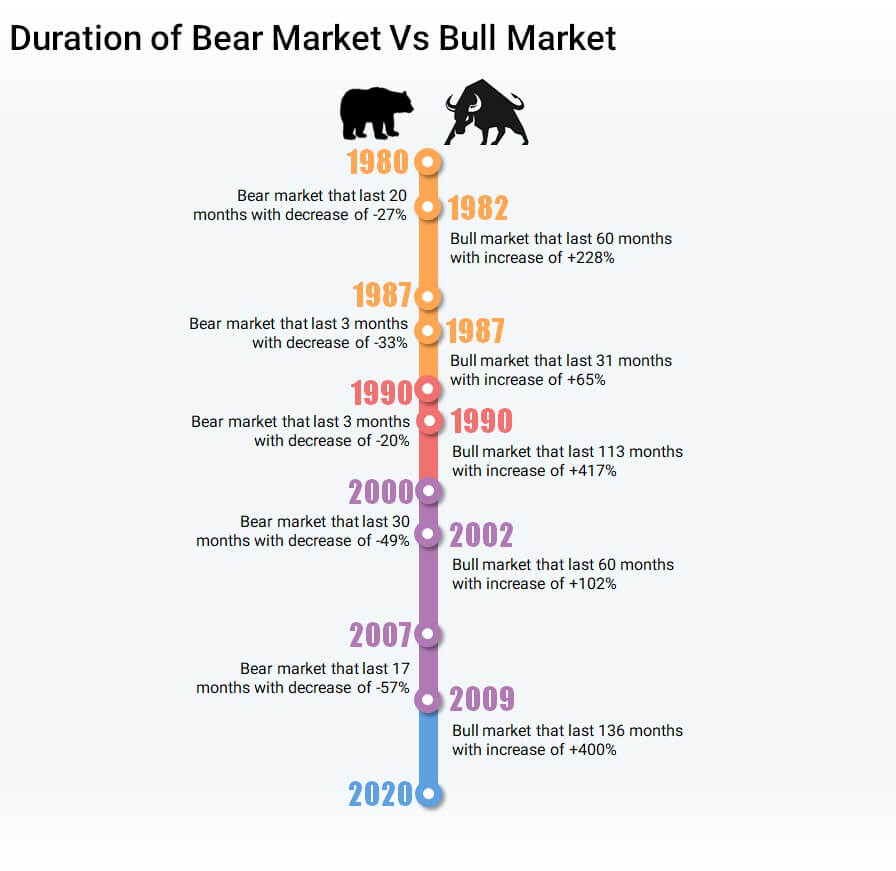 Duration of Bear Market Vs Bull Market

1980

Bear market that last 20 months with decrease of -27%

1982

Bull market that last 60 months with increase of +228%

1987

Bear market that last 3 months with decrease of -33%

1987

Bull market that last 31 months with increase of +65%

1990

Bear market that last 3 months with decrease of -20%

1990

Bull market that last 113 months with increase of +417%

2000

Bear market that last 30 months with decrease of -49%

2002

Bull market that last 60 months with increase of +102%

2007

Bear market that last 17 months with decrease of -57%

2009

Bull market that last 136 months with increase of +400%

2020